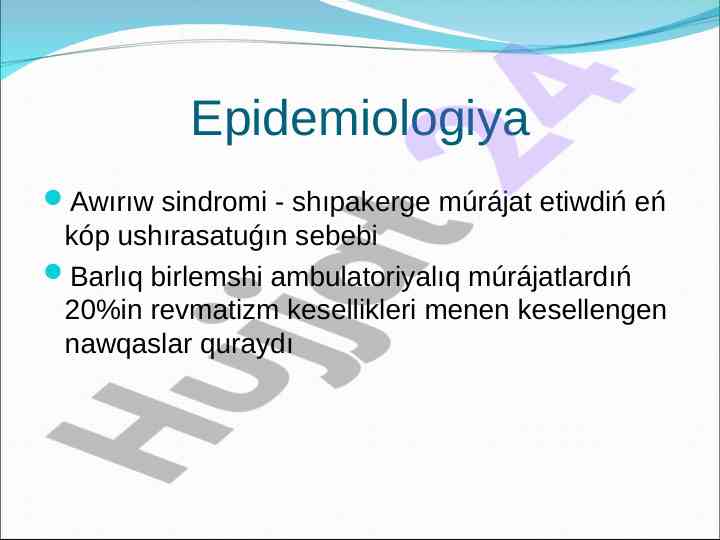 Epidemiologiya

Awırıw sindromi - shıpakerge múrájat etiwdiń eń kóp ushırasatuǵın sebebi

Barlıq birlemshi ambulatoriyalıq múrájatlardıń 20%in revmatizm kesellikleri menen kesellengen nawqaslar quraydı

Hujjat 24